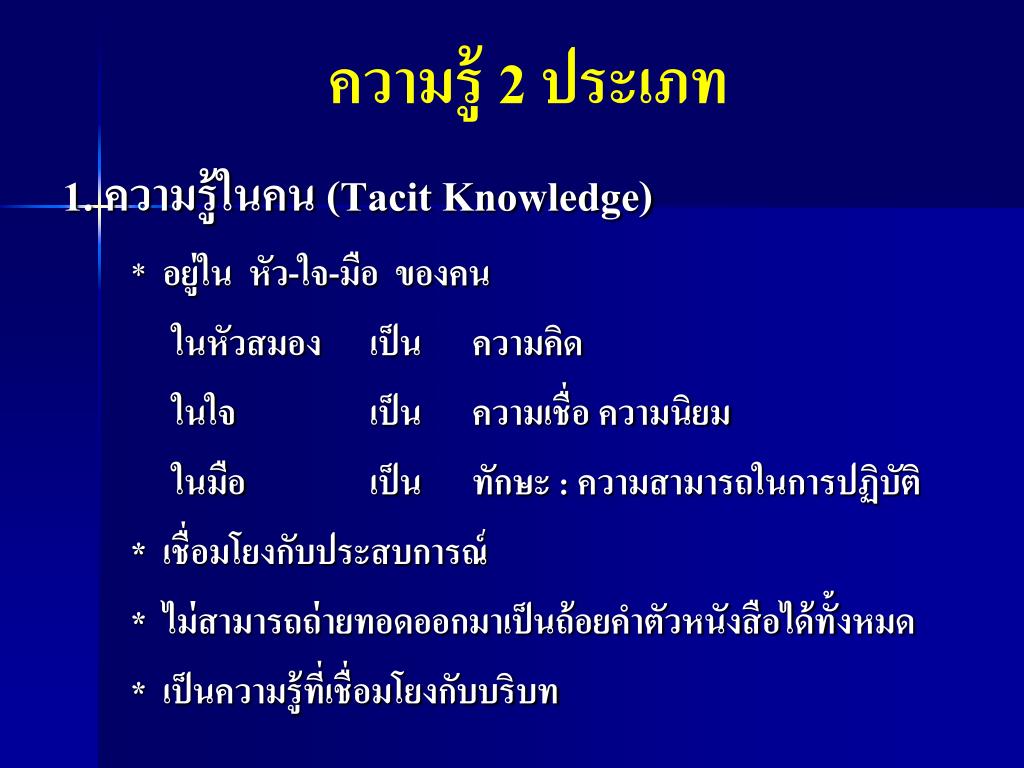 ความรู้ 2 ประเภท

1. ความรู้ในคน (Tacit Knowledge)

* อยู่ใน หัว-ใจ-มือ ของคน

ในหัวสมอง เป็น ความคิด

ในใจ เป็น ความเชื่อ ความนิยม

ในมือ เป็น ทักษะ : ความสามารถในการปฏิบัติ

* เชื่อมโยงกับประสบการณ์

* ไม่สามารถถ่ายทอดออกมาเป็นถ้อยคำตัวหนังสือได้ทั้งหมด

* เป็นความรู้ที่เชื่อมโยงกับบริบท